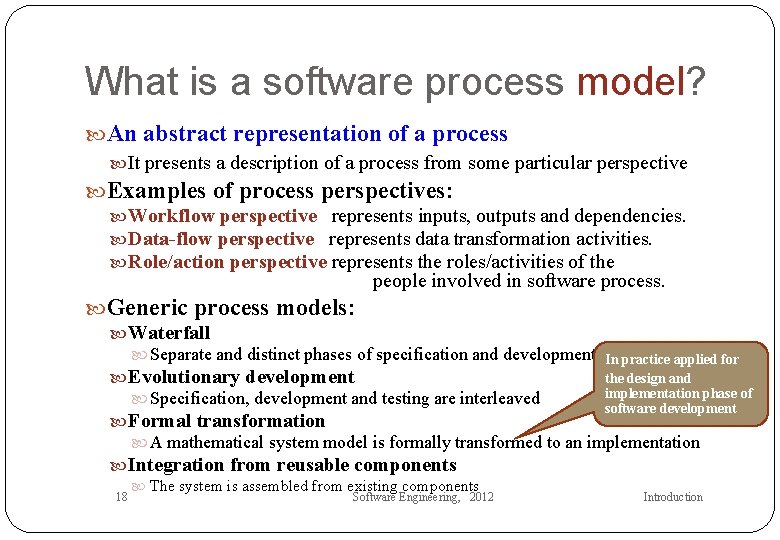 What is a software process model?

An abstract representation of a process

It presents a description of a process from some particular perspective

Examples of process perspectives:

Workflow perspective represents inputs, outputs and dependencies.

Data-flow perspective represents data transformation activities.

Role/action perspective represents the roles/activities of the people involved in software process.

Generic process models:

Waterfall

Separate and distinct phases of specification and development

Evolutionary development

Specification, development and testing are interleaved

Formal transformation

A mathematical system model is formally transformed to an implementation

Integration from reusable components

The system is assembled from existing components

In practice applied for the design and implementation phase of software development

18

Software Engineering, 2012

Introduction